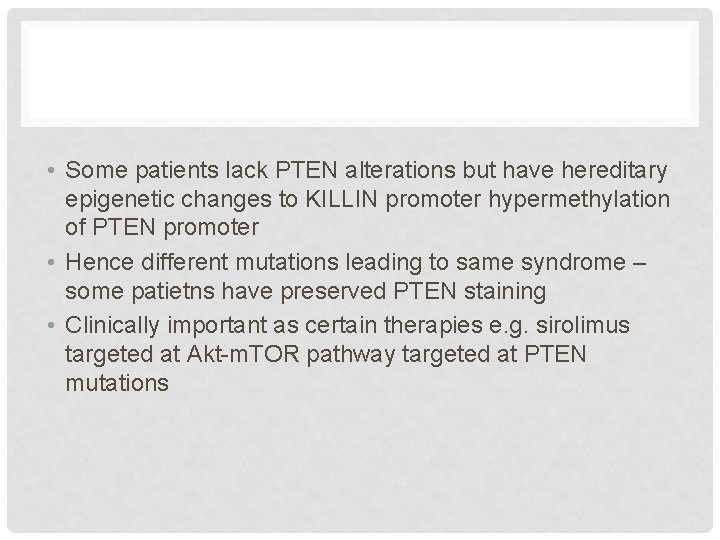 • Some patients lack PTEN alterations but have hereditary epigenetic changes to KILLIN promoter hypermethylation of PTEN promoter

• Hence different mutations leading to same syndrome – some patietns have preserved PTEN staining

• Clinically important as certain therapies e.g. sirolimus targeted at Akt-mTOR pathway targeted at PTEN mutations